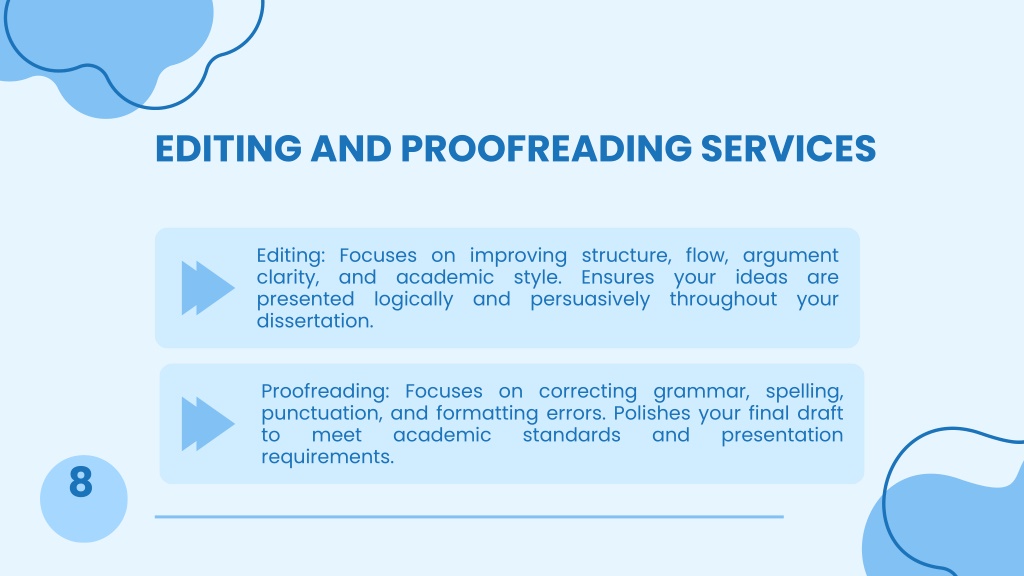 EDITING AND PROOFREADING SERVICES

Editing: Focuses on improving structure, flow, argument clarity, and academic style. Ensures your ideas are presented logically and persuasively throughout your dissertation.

Proofreading: Focuses on correcting grammar, spelling, punctuation, and formatting errors. Polishes your final draft to meet academic standards and presentation requirements.

8